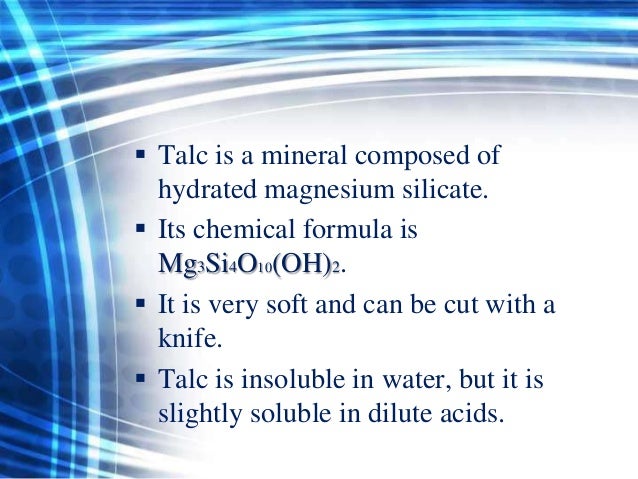 ▪ Talc is a mineral composed of hydrated magnesium silicate.

▪ Its chemical formula is $Mg_3Si_4O_{10}(OH)_2$.

▪ It is very soft and can be cut with a knife.

▪ Talc is insoluble in water, but it is slightly soluble in dilute acids.